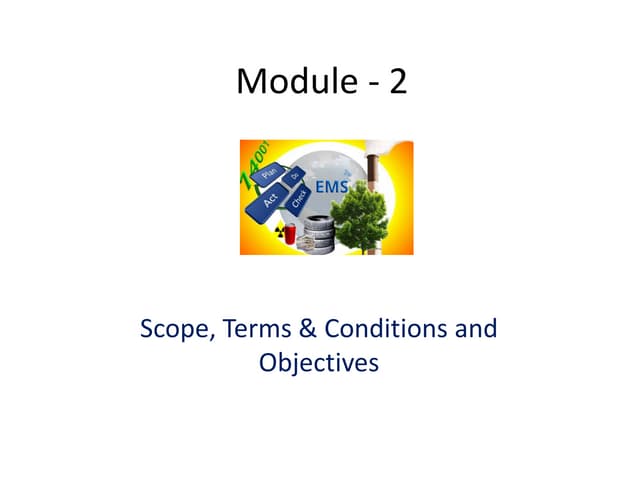 Module - 2

14001

Plan

Do

Act

Check

EMS

Scope, Terms & Conditions and Objectives